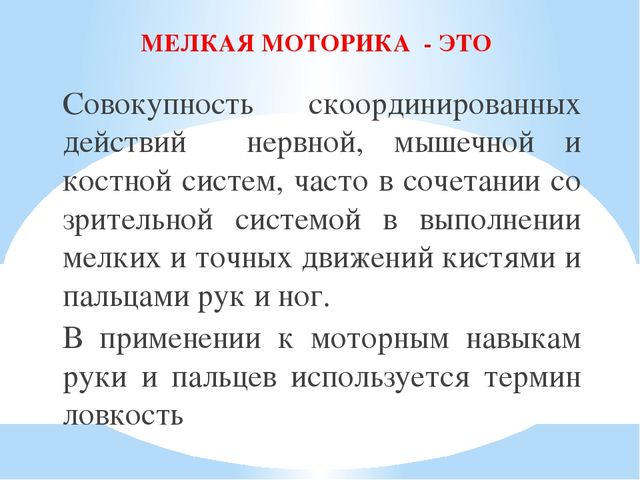 МЕЛКАЯ МОТОРИКА - ЭТО

Совокупность скоординированных действий нервной, мышечной и костной систем, часто в сочетании со зрительной системой в выполнении мелких и точных движений кистями и пальцами рук и ног.

В применении к моторным навыкам руки и пальцев используется термин ловкость